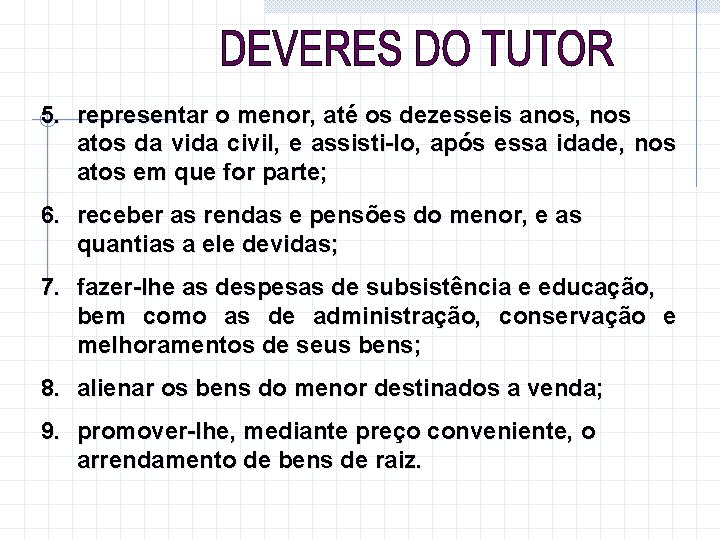 DEVERES DO TUTOR

5. representar o menor, até os dezesseis anos, nos atos da vida civil, e assisti-lo, após essa idade, nos atos em que for parte;

6. receber as rendas e pensões do menor, e as quantias a ele devidas;

7. fazer-lhe as despesas de subsistência e educação, bem como as de administração, conservação e melhoramentos de seus bens;

8. alienar os bens do menor destinados a venda;

9. promover-lhe, mediante preço conveniente, o arrendamento de bens de raiz.